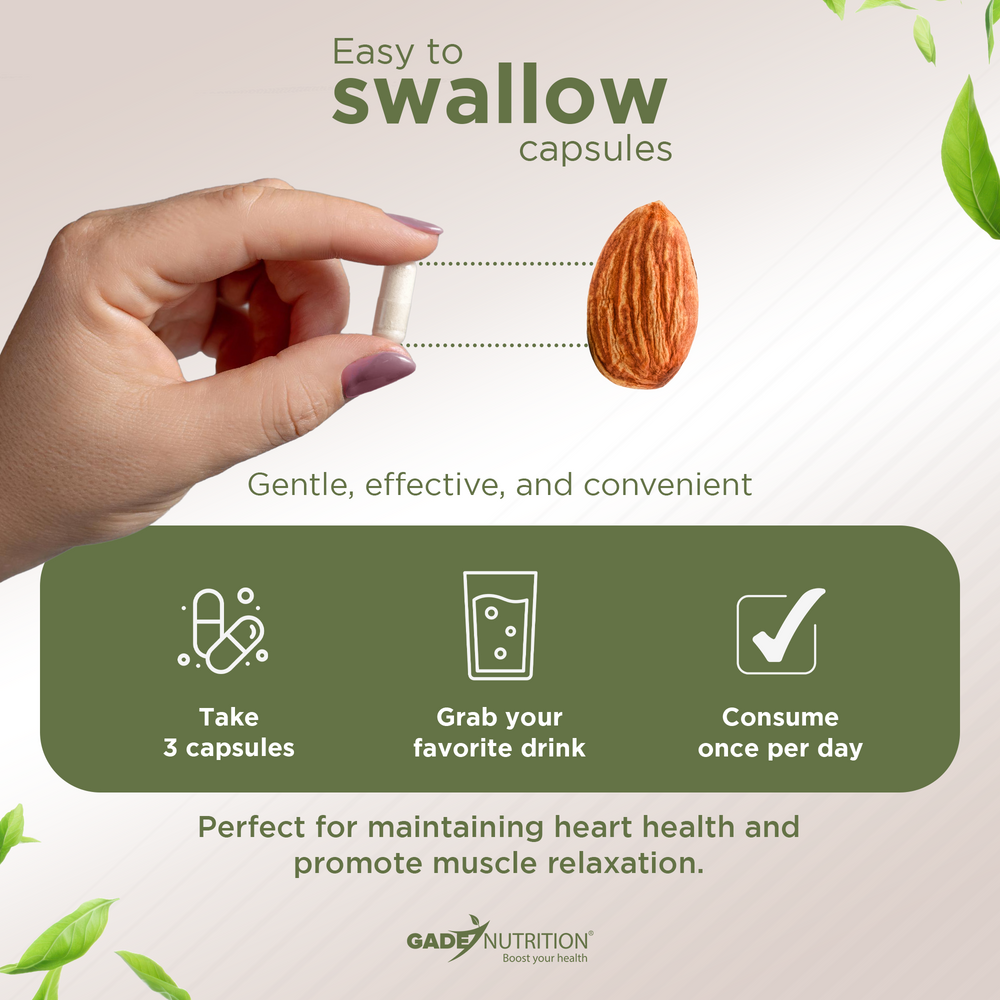 Easy to
swallow
capsules

Gentle, effective, and convenient

Take
3 capsules

Grab your
favorite drink

Consume
once per day

Perfect for maintaining heart health and promote muscle relaxation.

GADE NUTRITION®
Boost your health